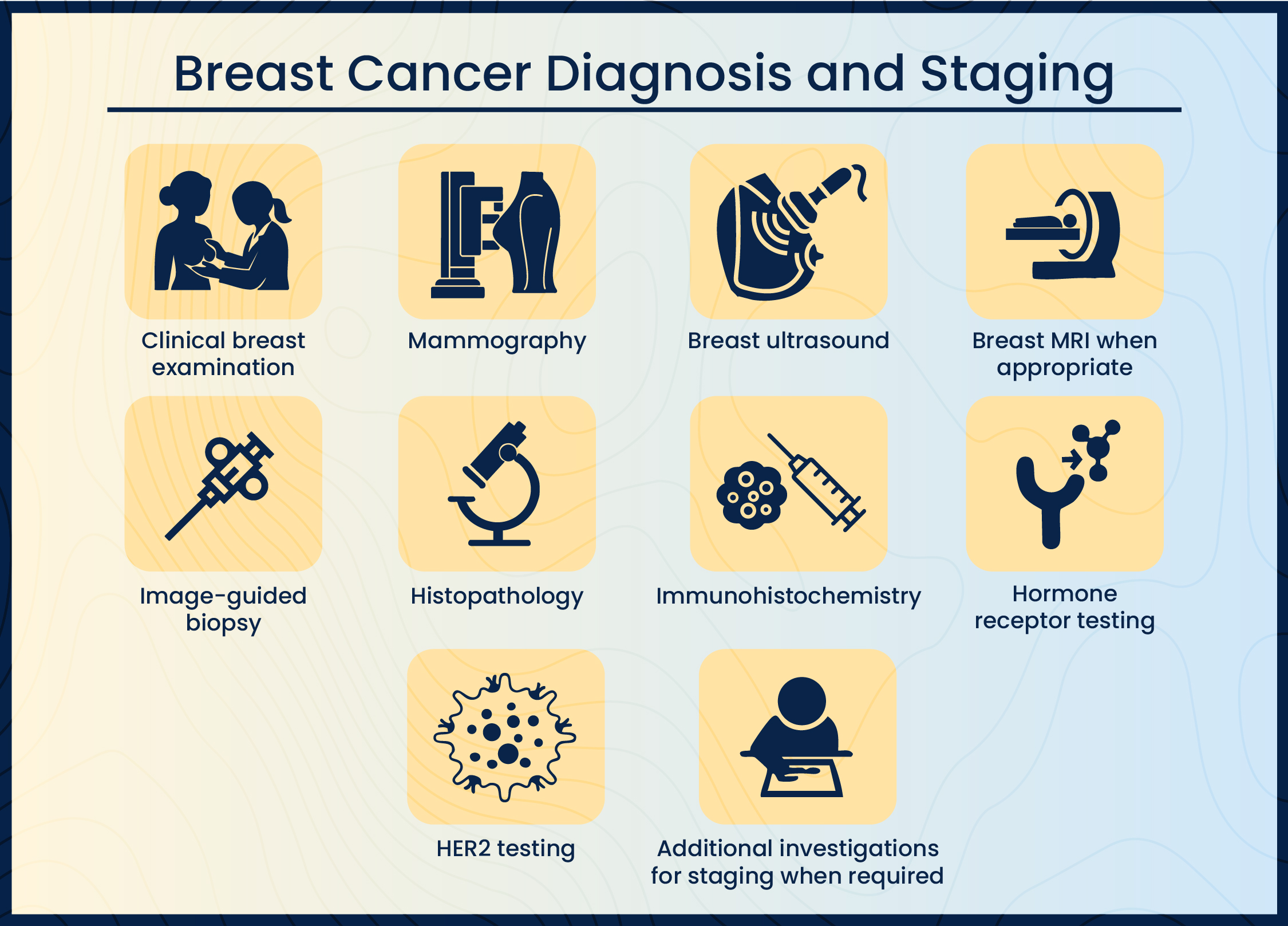 Breast Cancer Diagnosis and Staging

Clinical breast examination

Mammography

Breast ultrasound

Breast MRI when appropriate

Image-guided biopsy

Histopathology

Immunohistochemistry

Hormone receptor testing

HER2 testing

Additional investigations for staging when required